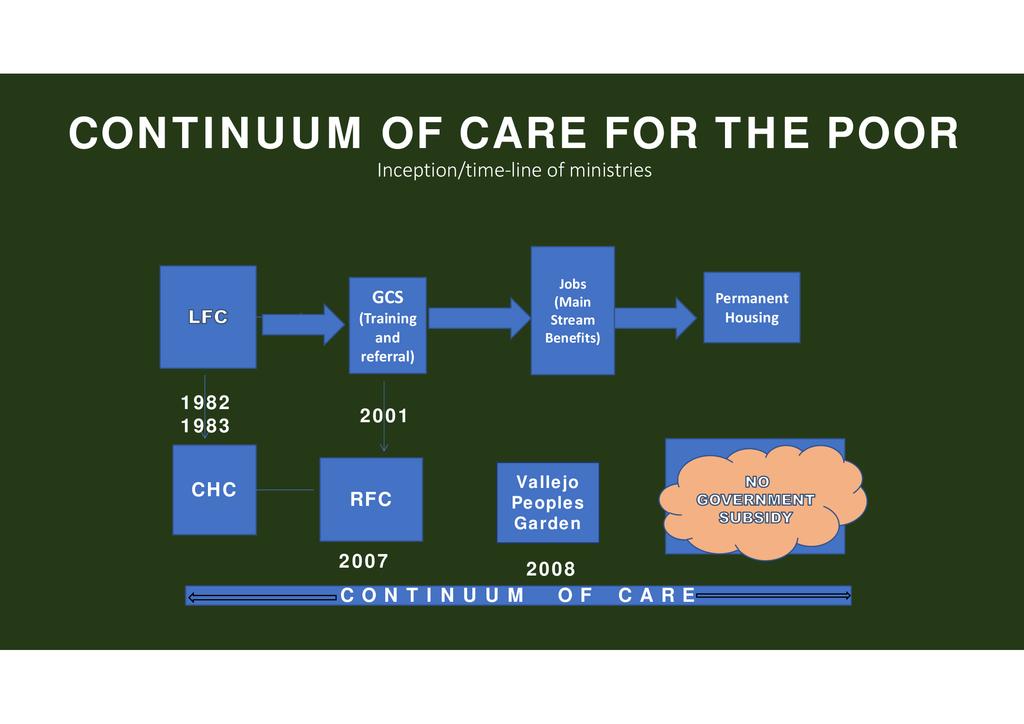 CONTINUUM OF CARE FOR THE POOR

Inception/time-line of ministries

LFC

GCS (Training and referral)

Jobs (Main Stream Benefits)

Permanent Housing

1982
1983

2001

CHC

RFC

Vallejo Peoples Garden

NO GOVERNMENT SUBSIDY

2007

2008

CONTINUUM OF CARE